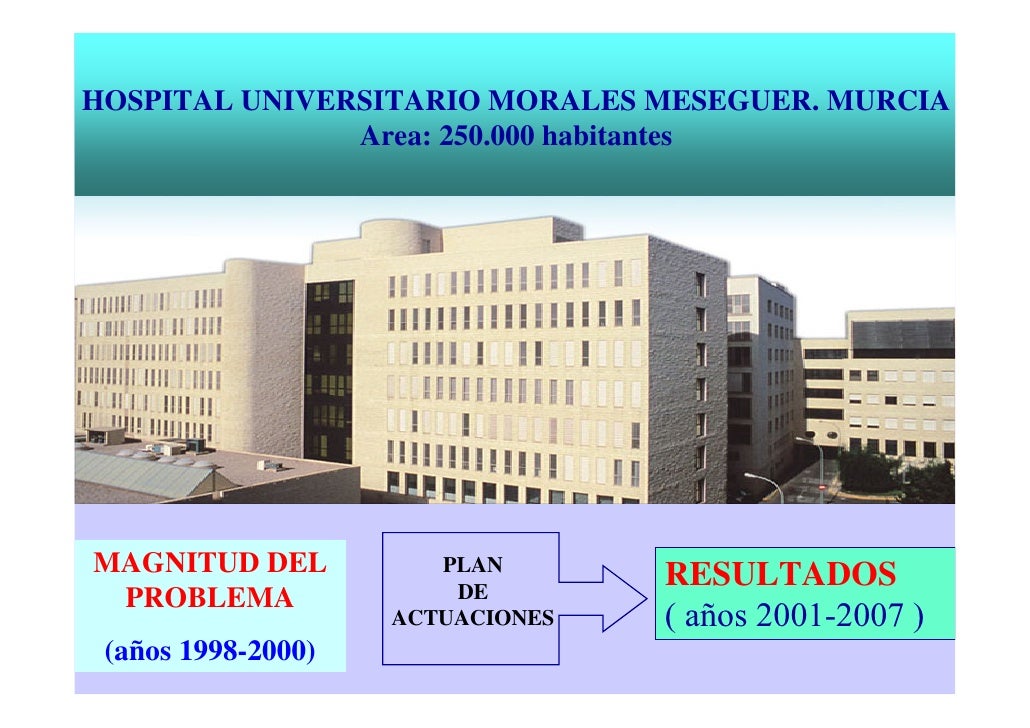 HOSPITAL UNIVERSITARIO MORALES MESEGUER. MURCIA
Area: 250.000 habitantes

MAGNITUD DEL PROBLEMA
(años 1998-2000)

PLAN DE ACTUACIONES

RESULTADOS
( años 2001-2007 )